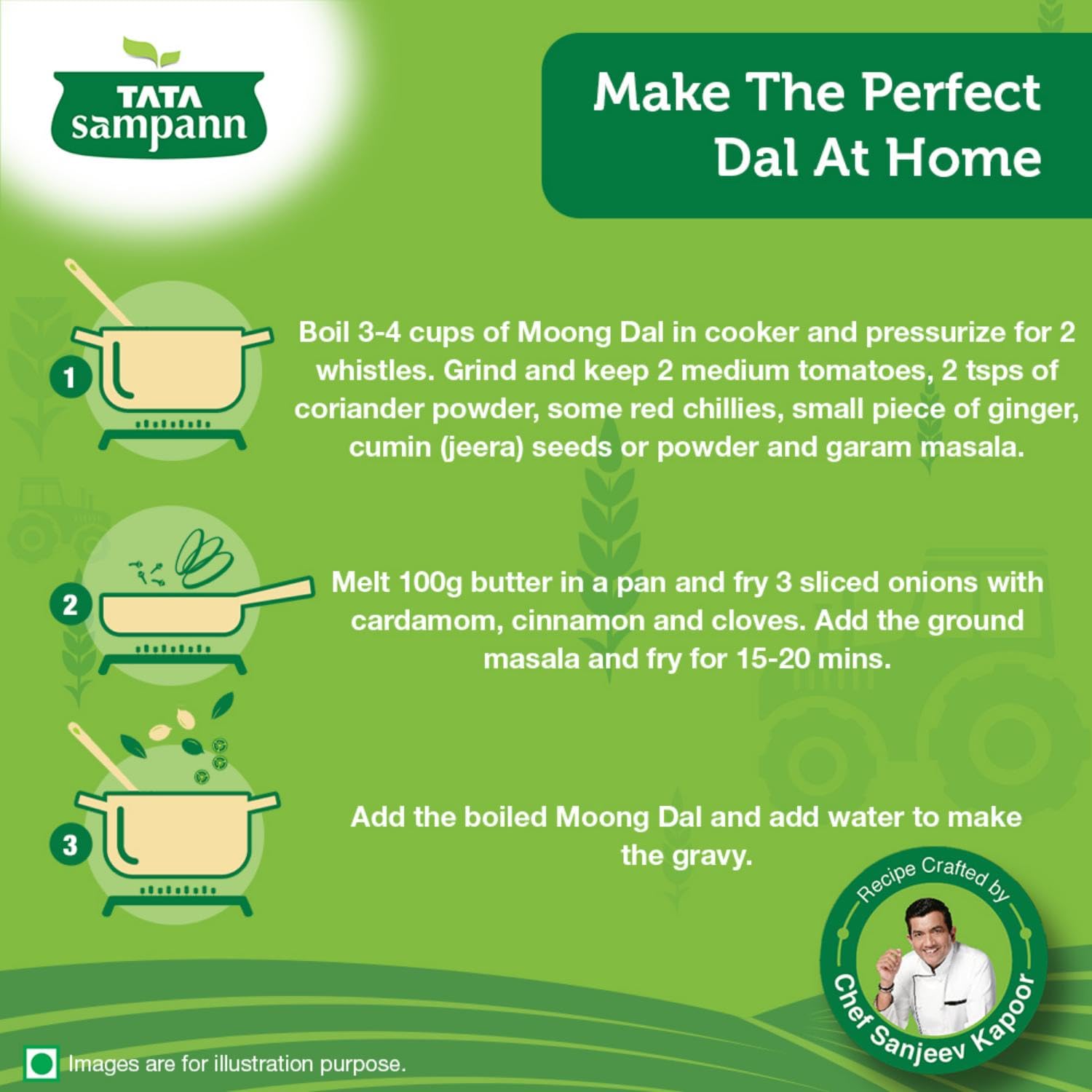 TATA sampann

Make The Perfect Dal At Home

1

Boil 3-4 cups of Moong Dal in cooker and pressurize for 2 whistles. Grind and keep 2 medium tomatoes, 2 tsps of coriander powder, some red chillies, small piece of ginger, cumin (jeera) seeds or powder and garam masala.

2

Melt 100g butter in a pan and fry 3 sliced onions with cardamom, cinnamon and cloves. Add the ground masala and fry for 15-20 mins.

3

Add the boiled Moong Dal and add water to make the gravy.

Recipe Crafted by Chef Sanjeev Kapoor

Images are for illustration purpose.